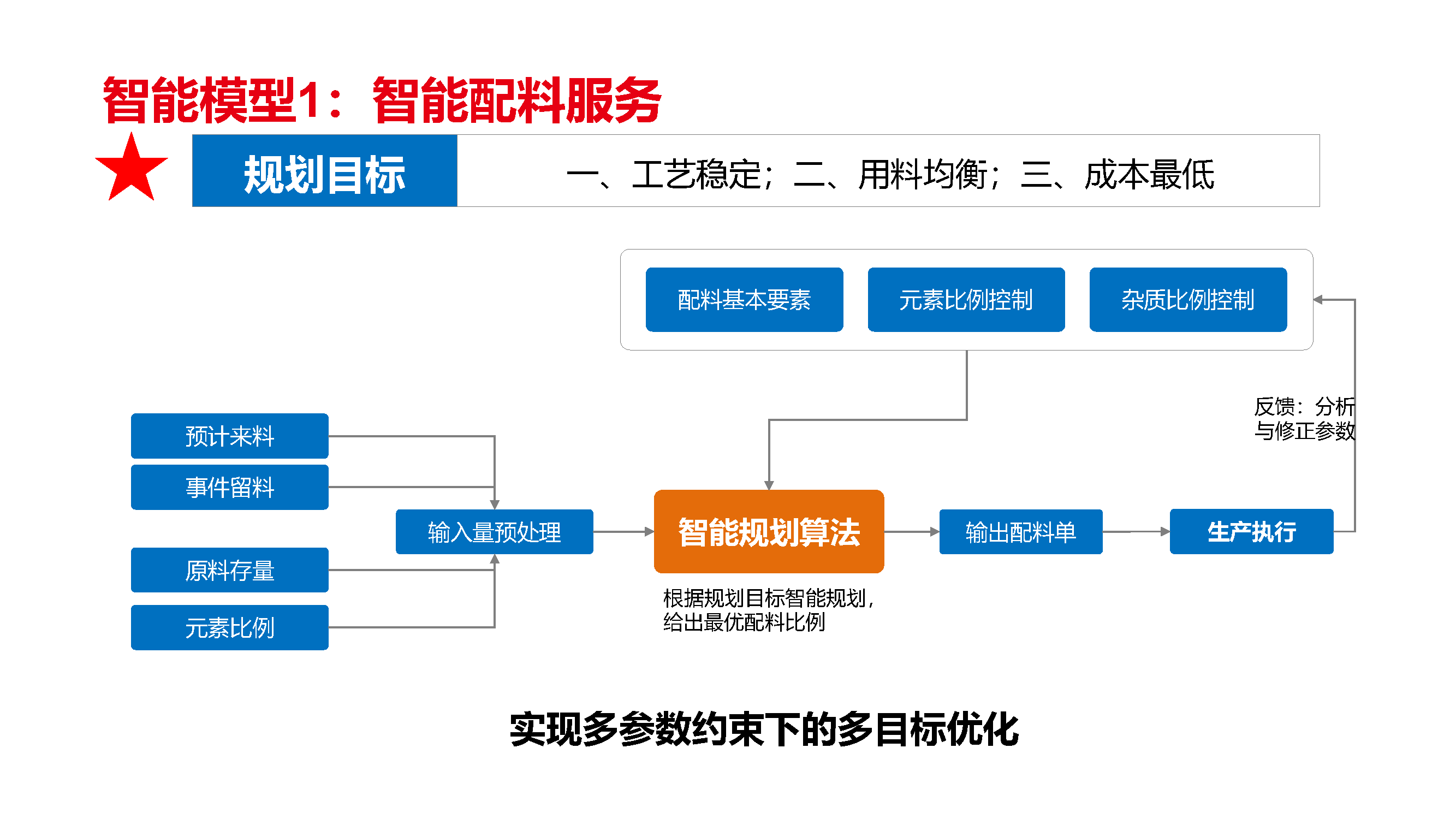 智能模型1：智能配料服务

规划目标

一、工艺稳定；二、用料均衡；三、成本最低

配料基本要素

元素比例控制

杂质比例控制

反馈：分析与修正参数

预计来料

事件留料

原料存量

元素比例

输入量预处理

智能规划算法

根据规划目标智能规划，给出最优配料比例

输出配料单

生产执行

实现多参数约束下的多目标优化